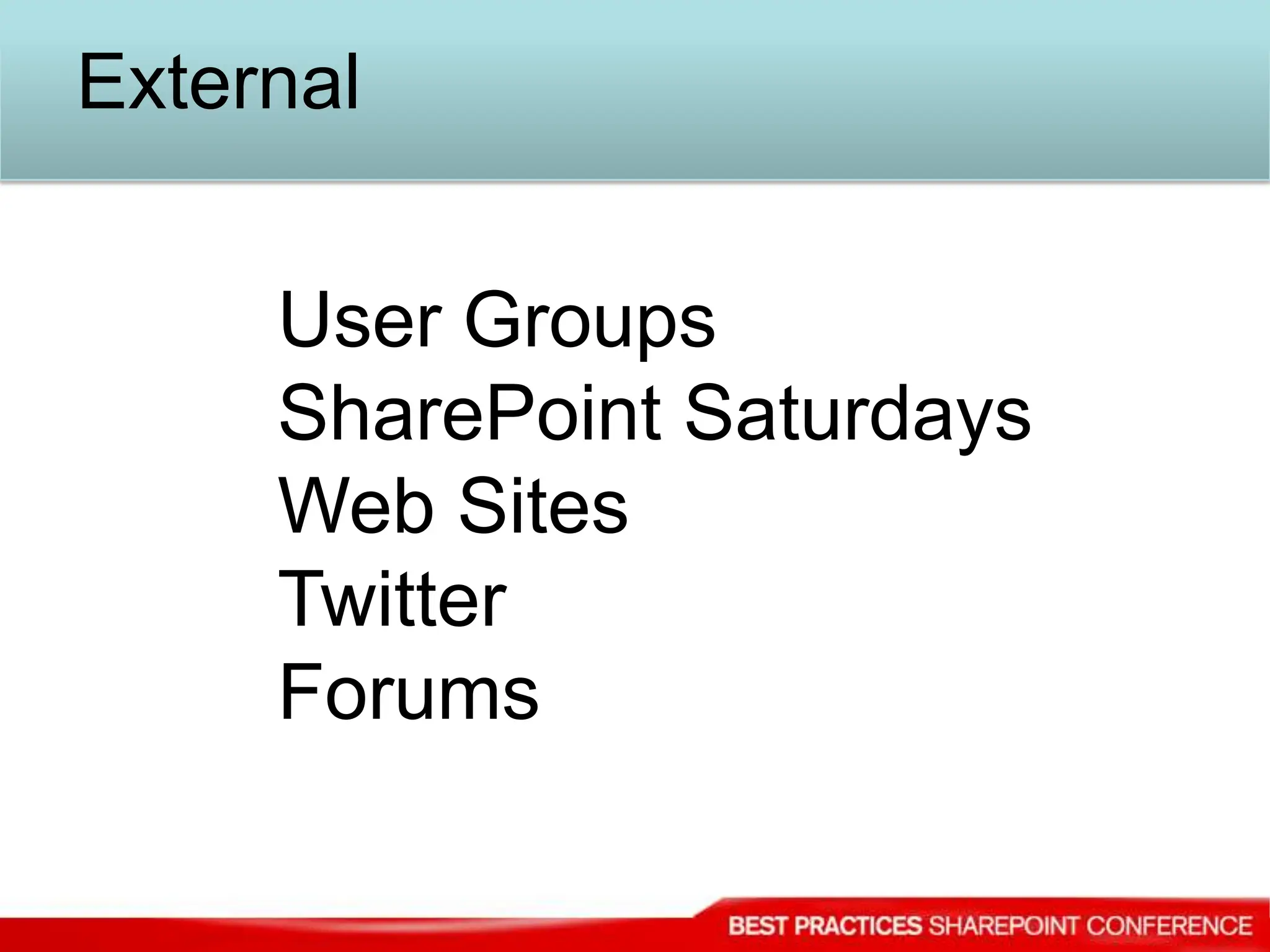 External

User Groups
SharePoint Saturdays
Web Sites
Twitter
Forums

BEST PRACTICES SHAREPOINT CONFERENCE